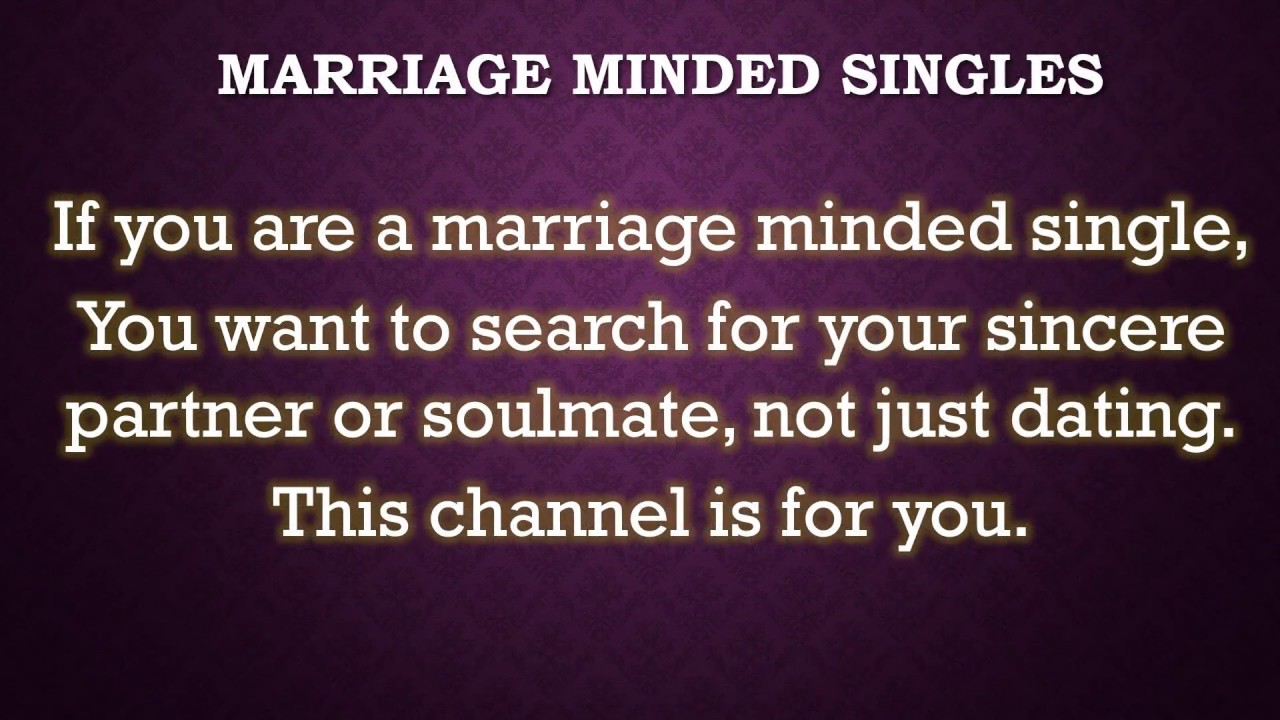 MARRIAGE MINDED SINGLES

If you are a marriage minded single, You want to search for your sincere partner or soulmate, not just dating. This channel is for you.